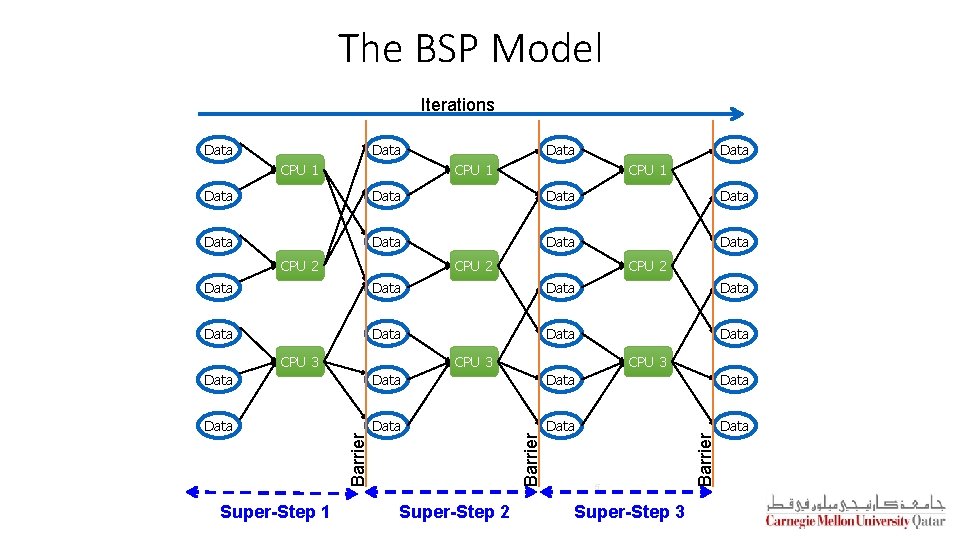 The BSP Model

Iterations

Data
Data
Data
Data
Data
Data
Data

CPU 1
CPU 2
CPU 3

Barrier

Data
Data
Data
Data
Data
Data
Data

CPU 1
CPU 2
CPU 3

Barrier

Data
Data
Data
Data
Data
Data
Data

CPU 1
CPU 2
CPU 3

Barrier

Data
Data
Data
Data
Data
Data
Data

Super-Step 1
Super-Step 2
Super-Step 3

جامعة كارنيجي ميلون في قطر
Carnegie Mellon University Qatar